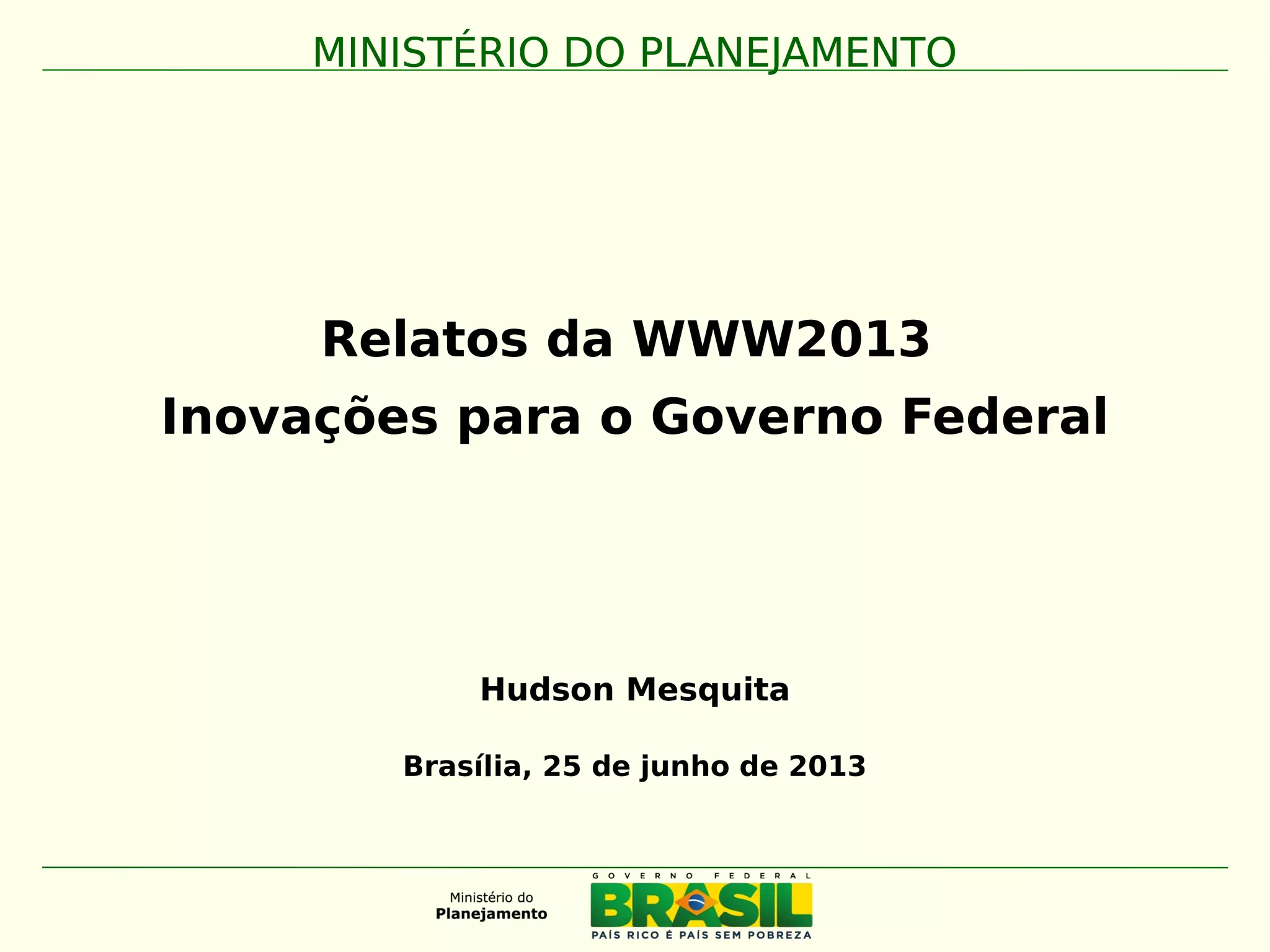 MINISTÉRIO DO PLANEJAMENTO

Relatos da WWW2013
Inovações para o Governo Federal

Hudson Mesquita

Brasília, 25 de junho de 2013

Ministério do
Planejamento

GOVERNO FEDERAL
BRASIL
PAÍS RICO É PAÍS SEM POBREZA